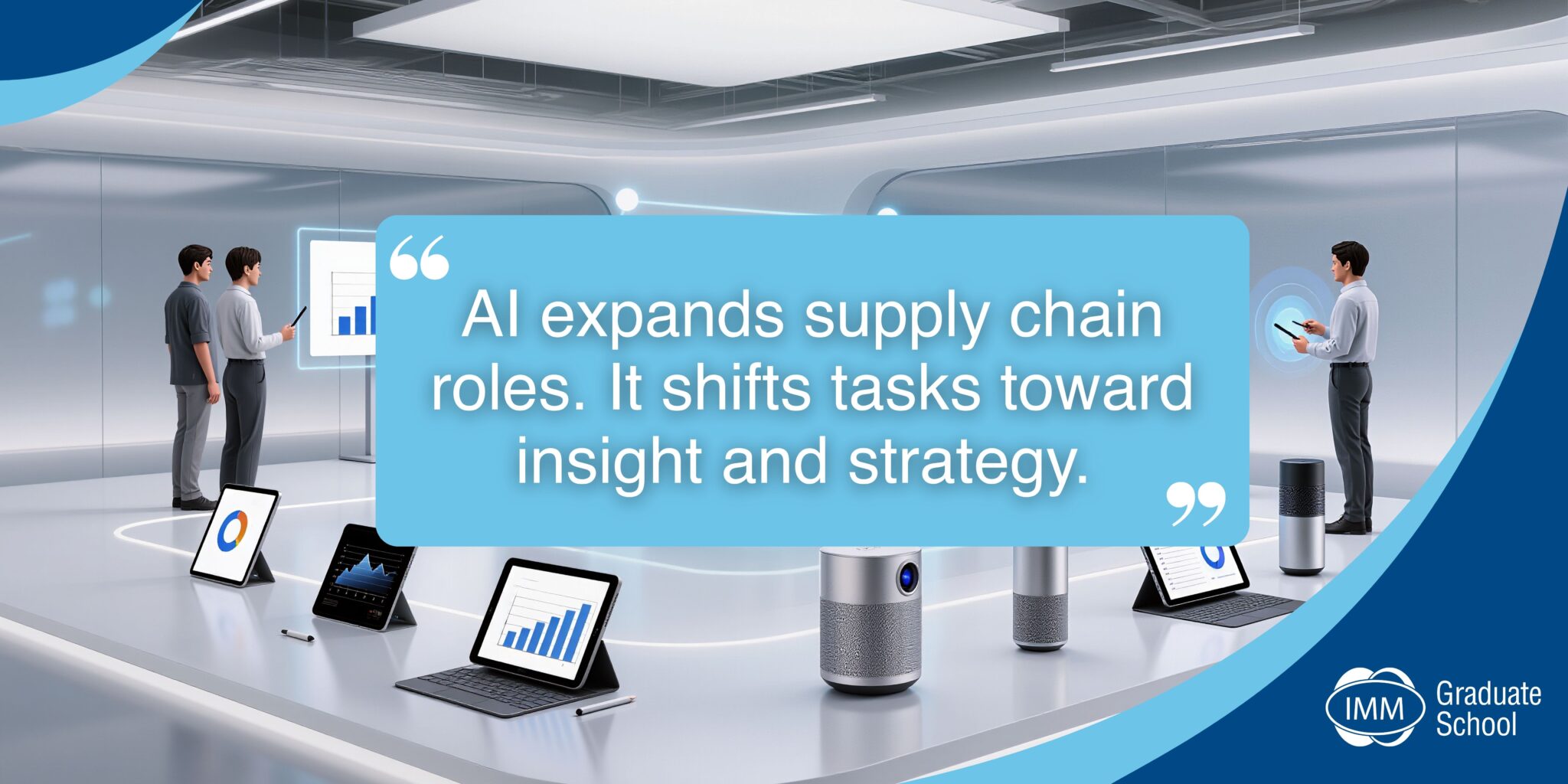 “AI expands supply chain roles. It shifts tasks toward insight and strategy.”

IMM Graduate School